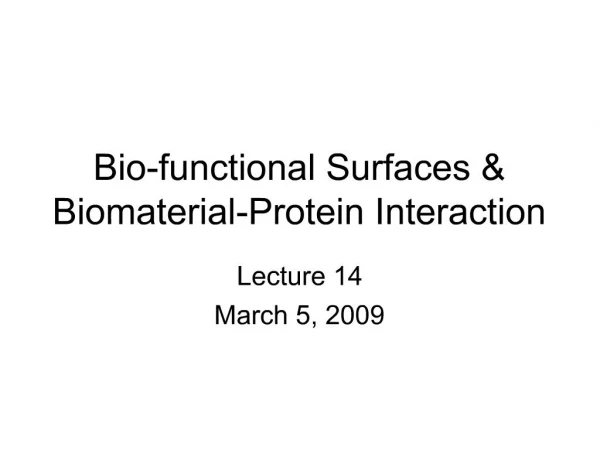 Bio-functional Surfaces & Biomaterial-Protein Interaction

Lecture 14

March 5, 2009